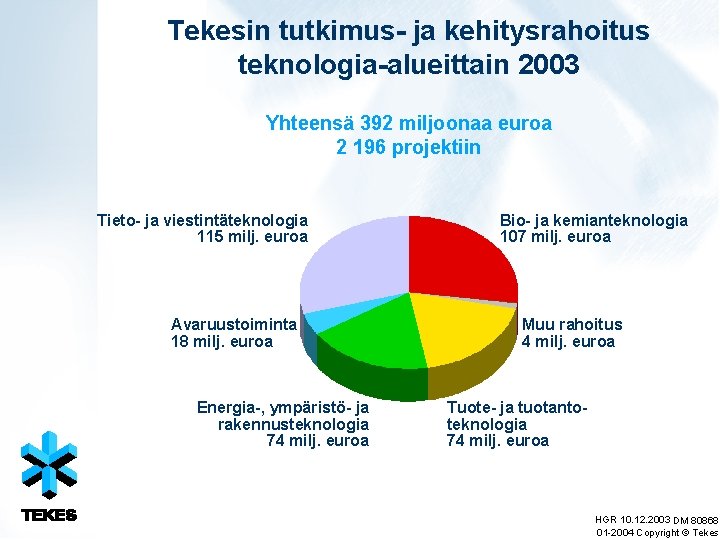 Tekesin tutkimus- ja kehitysrahoitus teknologia-alueittain 2003

Yhteensä 392 miljoonaa euroa
2 196 projektiin

Tieto- ja viestintäteknologia
115 milj. euroa

Bio- ja kemianteknologia
107 milj. euroa

Avaruustoiminta
18 milj. euroa

Muu rahoitus
4 milj. euroa

Energia-, ympäristö- ja rakennusteknologia
74 milj. euroa

Tuote- ja tuotantoteknologia
74 milj. euroa

TEKES

HGR 10.12.2003 DM 80868
01-2004 Copyright © Tekes